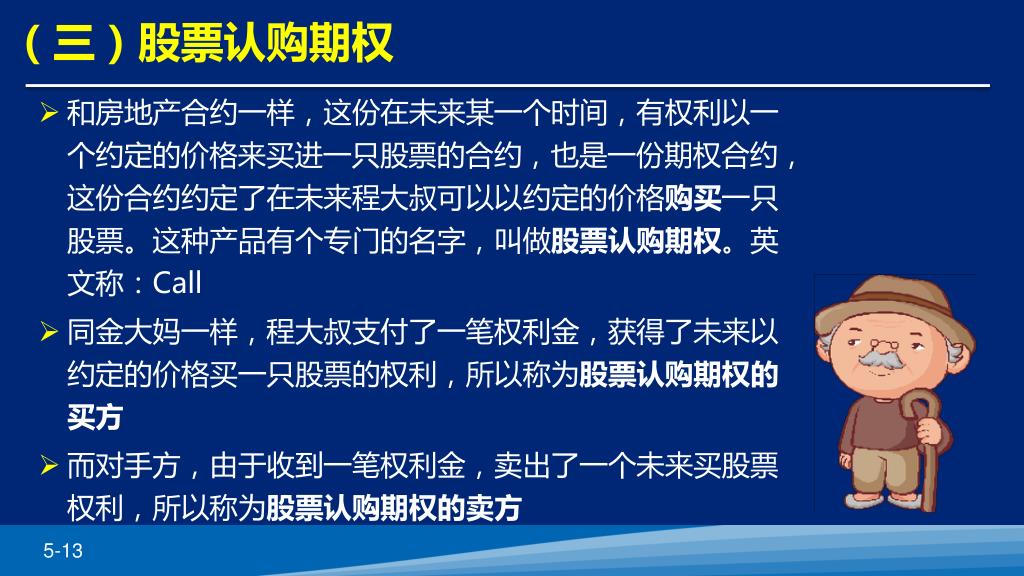 （三）股票认购期权

➢ 和房地产合约一样，这份在未来某一个时间，有权利以一个约定的价格来买进一只股票的合约，也是一份期权合约，这份合约约定了在未来程大叔可以以约定的价格购买一只股票。这种产品有个专门的名字，叫做股票认购期权。英文称：Call

➢ 同金大妈一样，程大叔支付了一笔权利金，获得了未来以约定的价格买一只股票的权利，所以称为股票认购期权的买方

➢ 而对手方，由于收到一笔权利金，卖出了一个未来买股票权利，所以称为股票认购期权的卖方

5-13